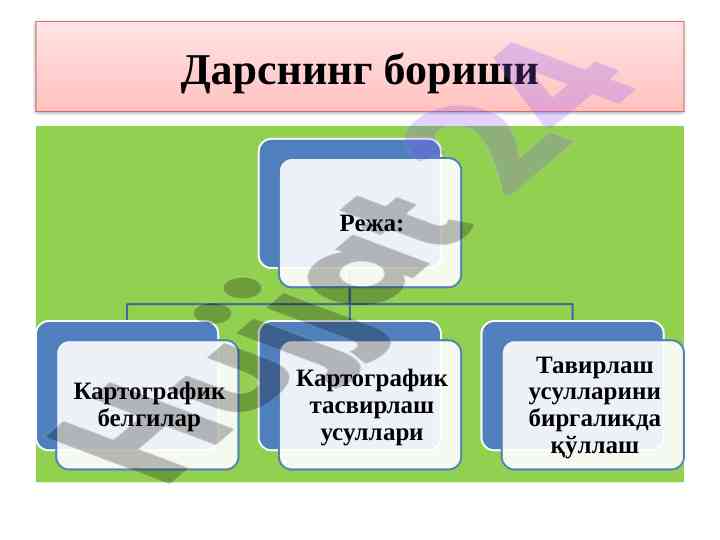 Дарснинг бориши

Режа:

Картографик белгилар

Картографик тасвирлаш усуллари

Тавирлаш усулларини биргаликда қўллаш

Hujjat24